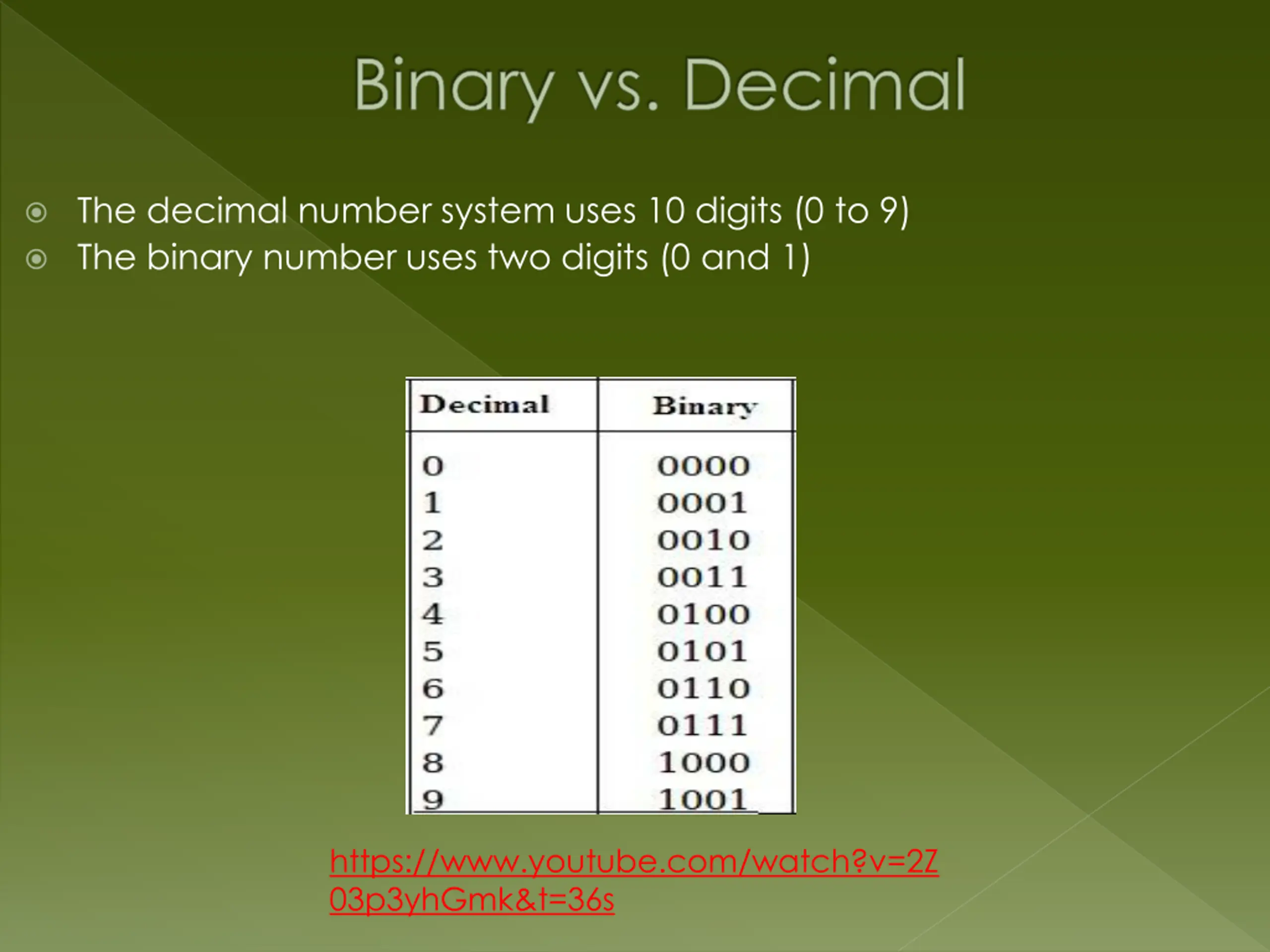 Binary vs. Decimal

The decimal number system uses 10 digits (0 to 9)

The binary number uses two digits (0 and 1)

| Decimal | Binary |
|---|---|
| 0 | 0000 |
| 1 | 0001 |
| 2 | 0010 |
| 3 | 0011 |
| 4 | 0100 |
| 5 | 0101 |
| 6 | 0110 |
| 7 | 0111 |
| 8 | 1000 |
| 9 | 1001 |

https://www.youtube.com/watch?v=2Z03p3yhGmk&t=36s